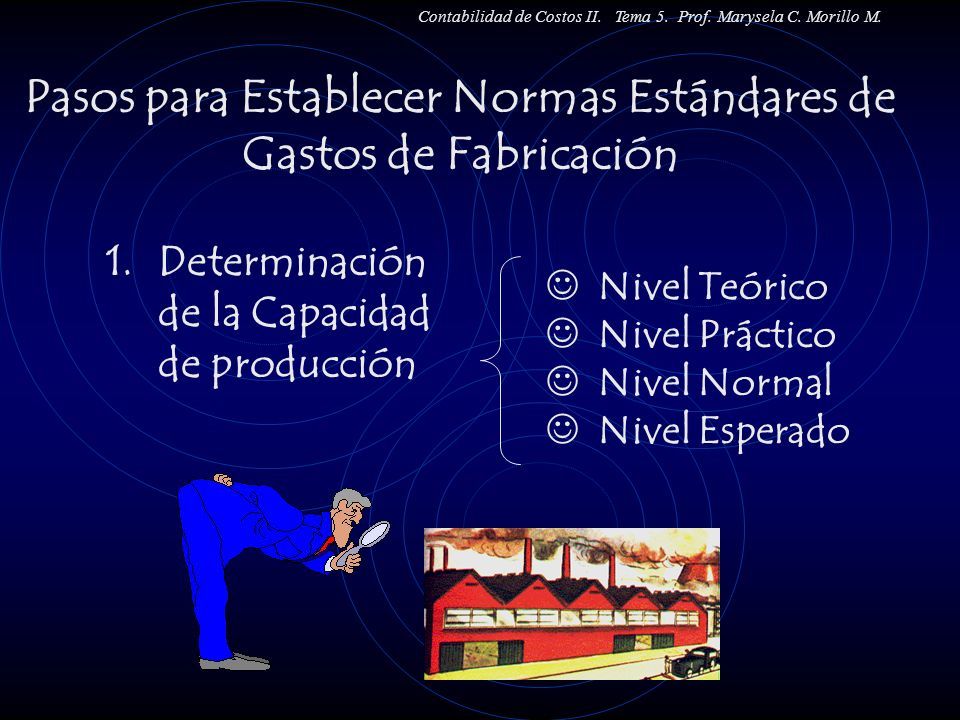 Contabilidad de Costos II. Tema 5. Prof. Marysela C. Morillo M.

Pasos para Establecer Normas Estándares de Gastos de Fabricación

1. Determinación de la Capacidad de producción

☺ Nivel Teórico
☺ Nivel Práctico
☺ Nivel Normal
☺ Nivel Esperado